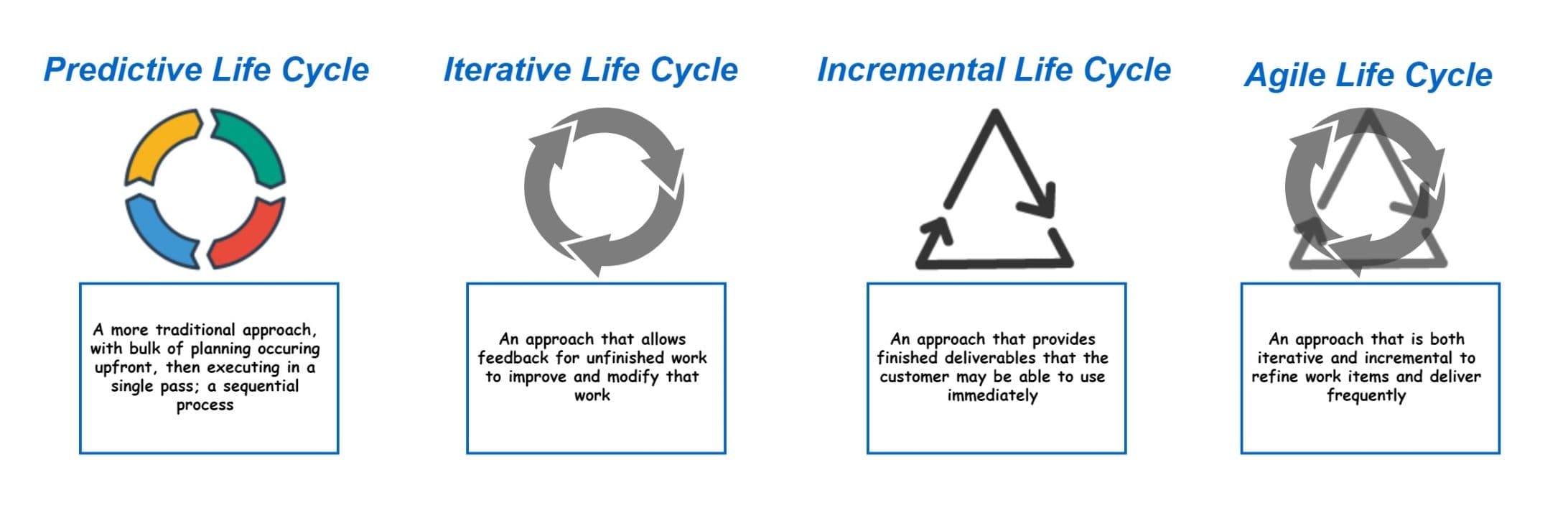 Predictive Life Cycle

A more traditional approach, with bulk of planning occuring upfront, then executing in a single pass; a sequential process

Iterative Life Cycle

An approach that allows feedback for unfinished work to improve and modify that work

Incremental Life Cycle

An approach that provides finished deliverables that the customer may be able to use immediately

Agile Life Cycle

An approach that is both iterative and incremental to refine work items and deliver frequently